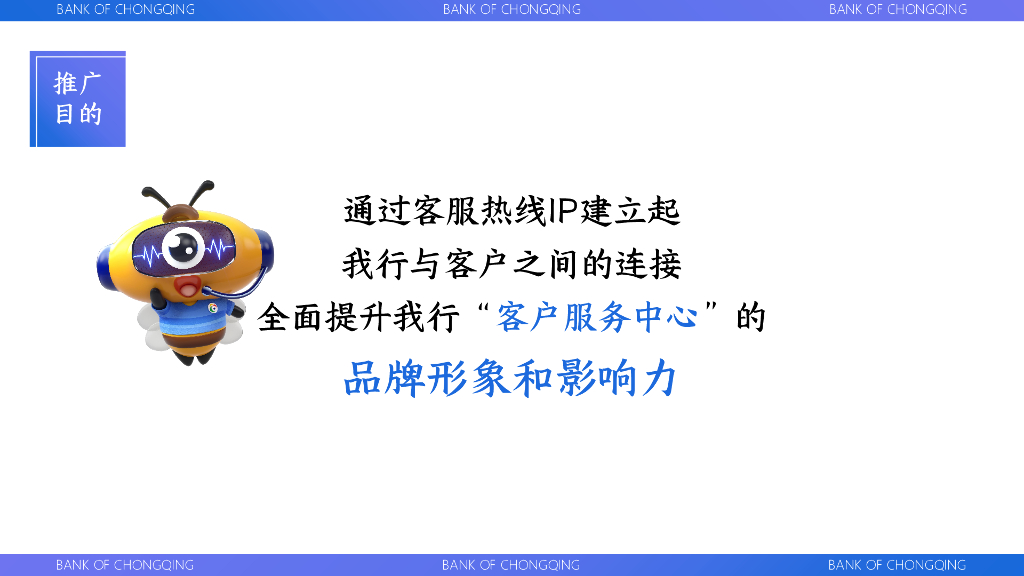 BANK OF CHONGQING BANK OF CHONGQING BANK OF CHONGQING

推广目的

通过客服热线IP建立起
我行与客户之间的连接
全面提升我行“客户服务中心”的
品牌形象和影响力

BANK OF CHONGQING BANK OF CHONGQING BANK OF CHONGQING